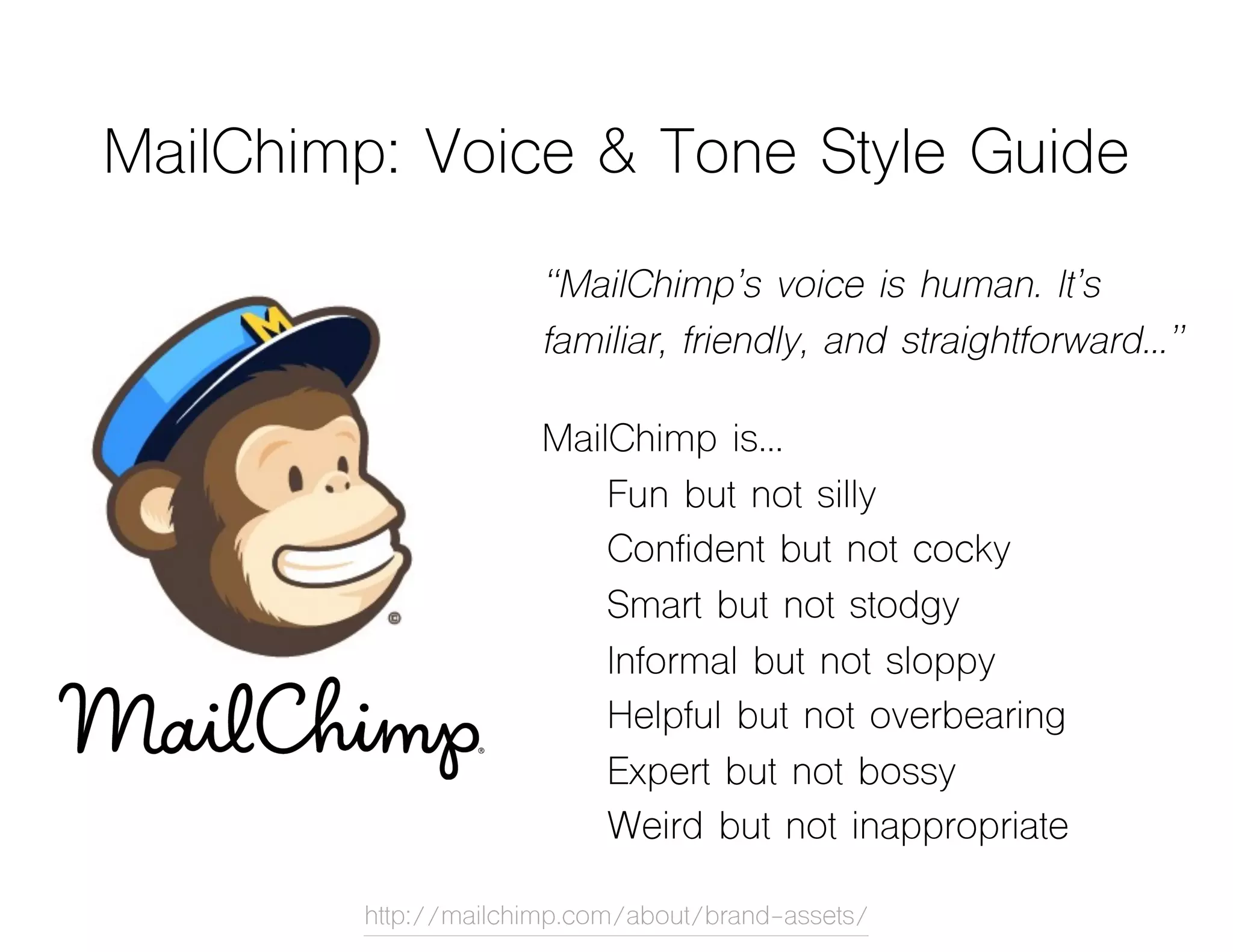 MailChimp: Voice & Tone Style Guide

M

MailChimp®

"MailChimp's voice is human. It's familiar, friendly, and straightforward..."

MailChimp is...
Fun but not silly
Confident but not cocky
Smart but not stodgy
Informal but not sloppy
Helpful but not overbearing
Expert but not bossy
Weird but not inappropriate

http://mailchimp.com/about/brand-assets/